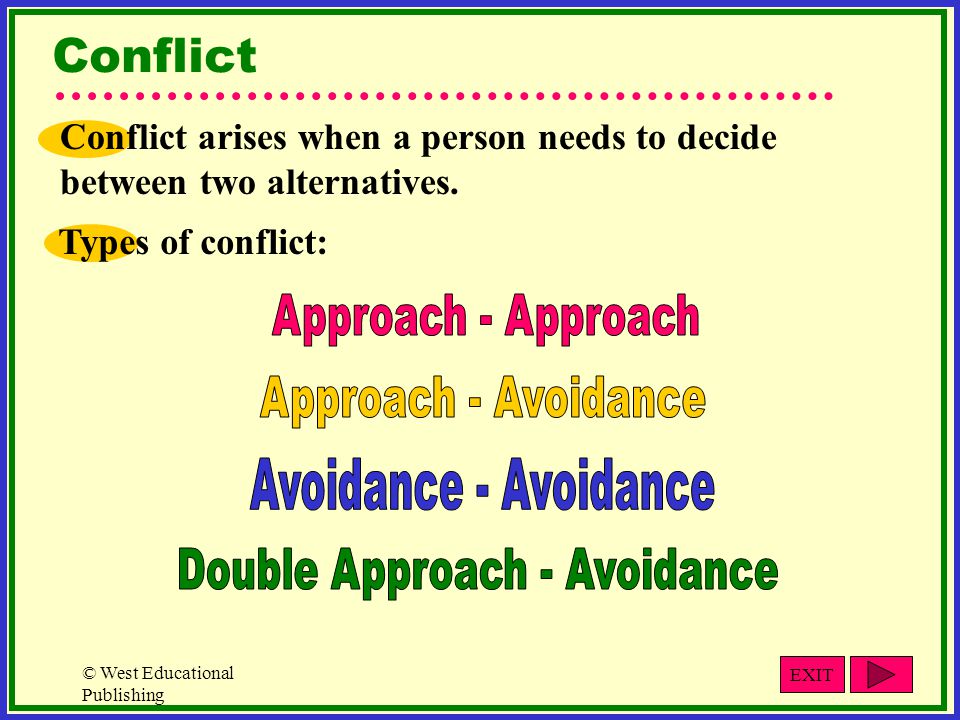 Conflict

Conflict arises when a person needs to decide between two alternatives.

Types of conflict:

Approach - Approach

Approach - Avoidance

Avoidance - Avoidance

Double Approach - Avoidance

© West Educational Publishing

EXIT